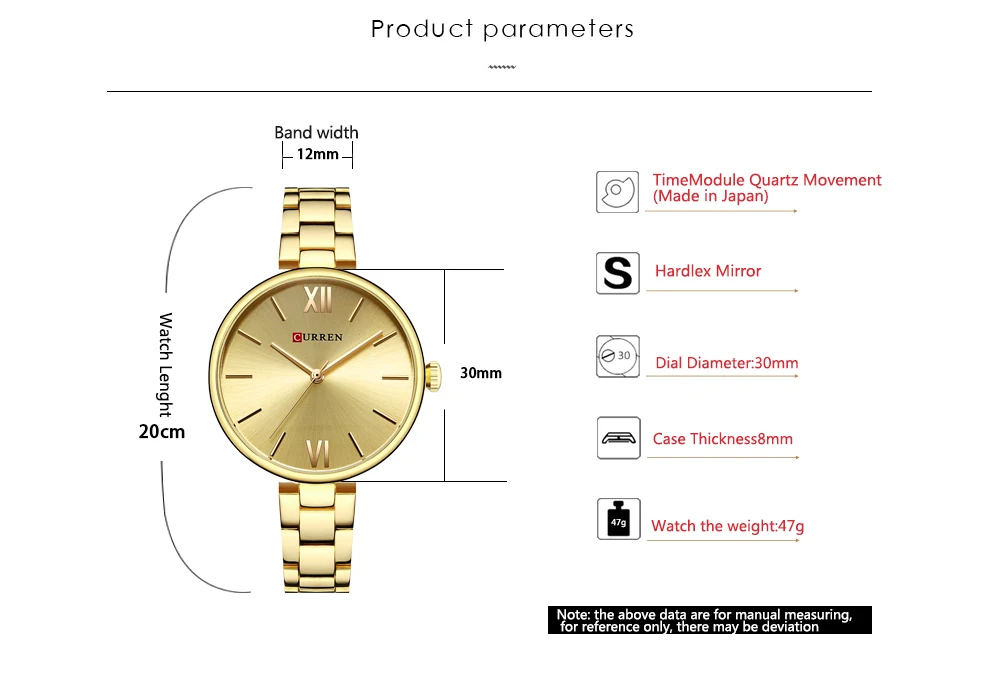 Product parameters

Band width
12mm

Watch Lenght
20cm

XII
CURREN
VI

30mm

TimeModule Quartz Movement
(Made in Japan)

S
Hardlex Mirror

30
Dial Diameter:30mm

Case Thickness8mm

47g
Watch the weight:47g

Note: the above data are for manual measuring, for reference only, there may be deviation